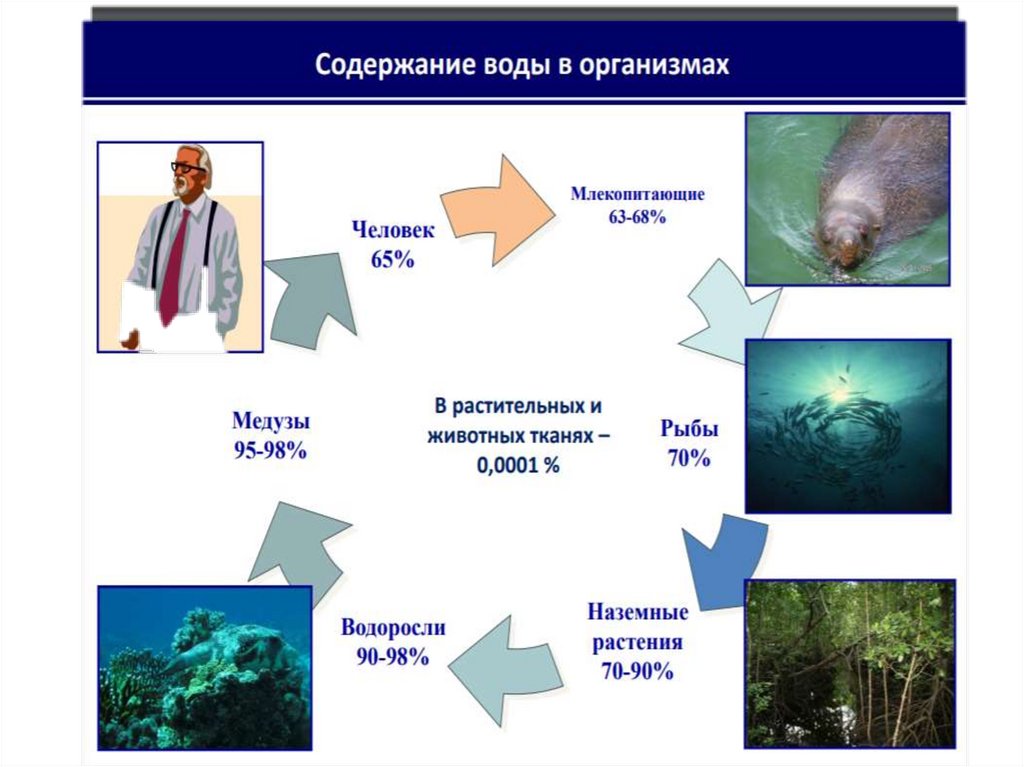 Содержание воды в организмах

Человек
65%

Млекопитающие
63-68%

Рыбы
70%

Наземные
растения
70-90%

Водоросли
90-98%

Медузы
95-98%

В растительных и
животных тканях –
0,0001 %